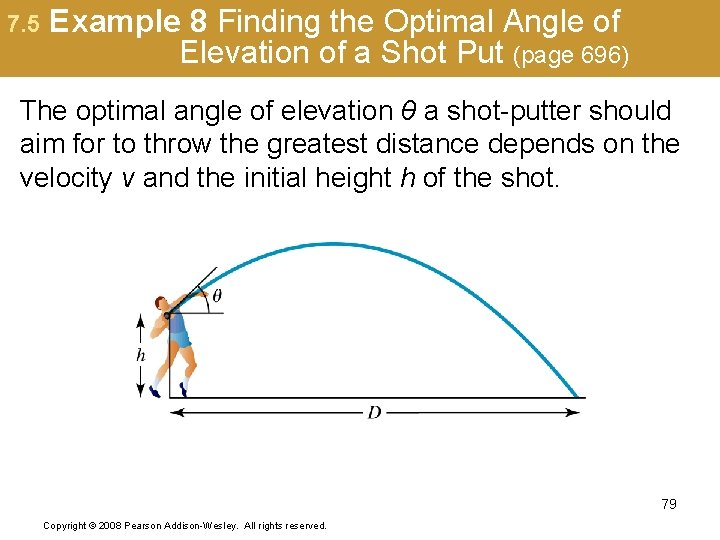 7.5 Example 8 Finding the Optimal Angle of Elevation of a Shot Put (page 696)

The optimal angle of elevation $\theta$ a shot-putter should aim for to throw the greatest distance depends on the velocity $v$ and the initial height $h$ of the shot.

$\theta$

$h$

$D$

79

Copyright © 2008 Pearson Addison-Wesley. All rights reserved.